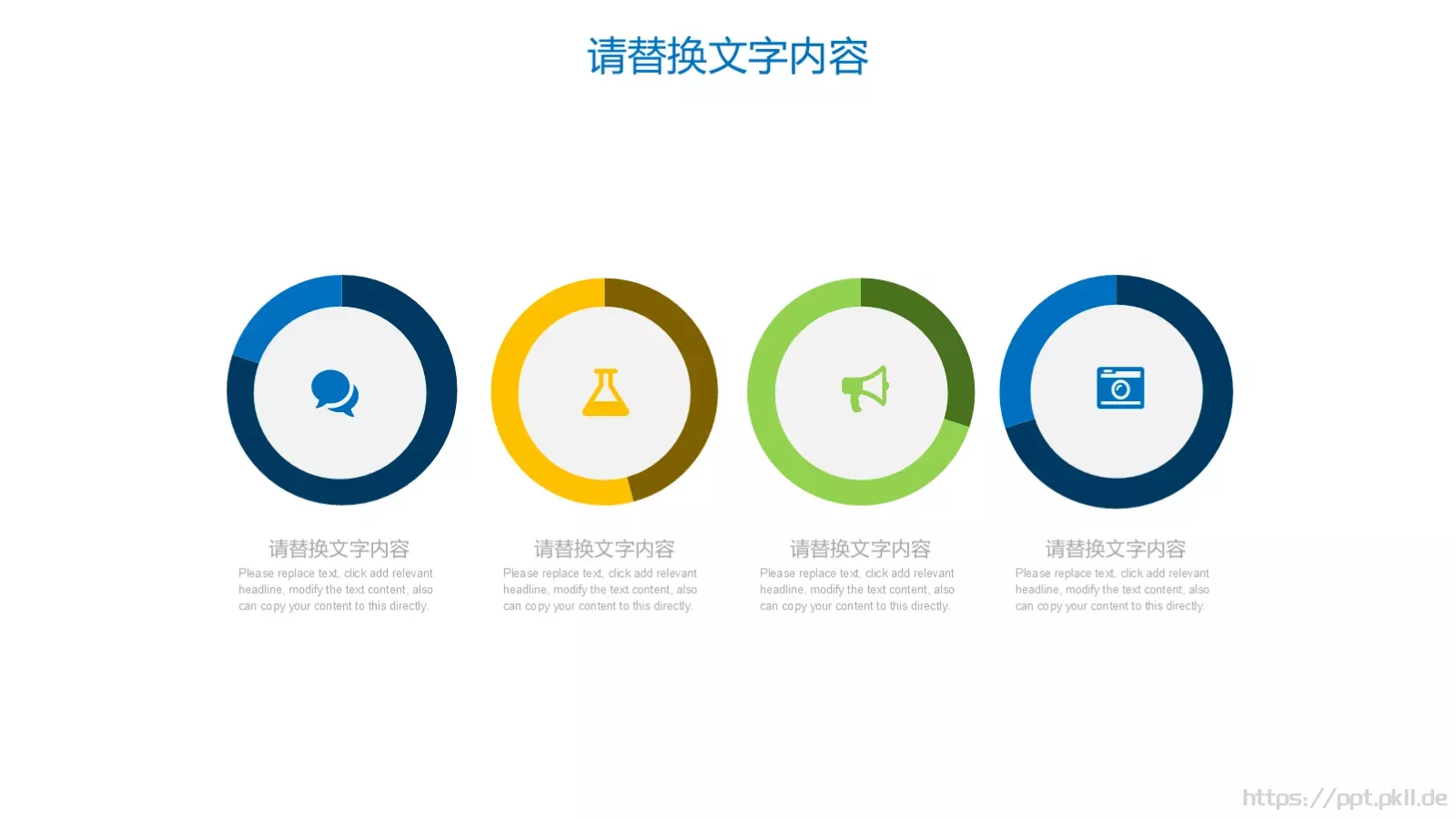 请替换文字内容

请替换文字内容
Please replace text, click add relevant headline, modify the text content, also can copy your content to this directly.

请替换文字内容
Please replace text, click add relevant headline, modify the text content, also can copy your content to this directly.

请替换文字内容
Please replace text, click add relevant headline, modify the text content, also can copy your content to this directly.

请替换文字内容
Please replace text, click add relevant headline, modify the text content, also can copy your content to this directly.

https://ppt.pkll.de